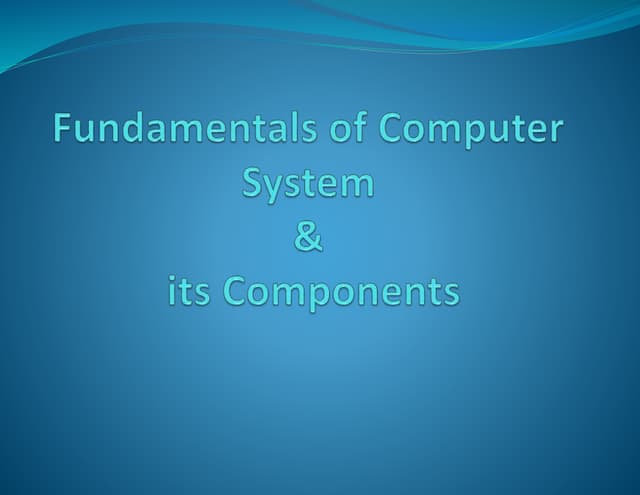 Fundamentals of Computer System
&
its Components